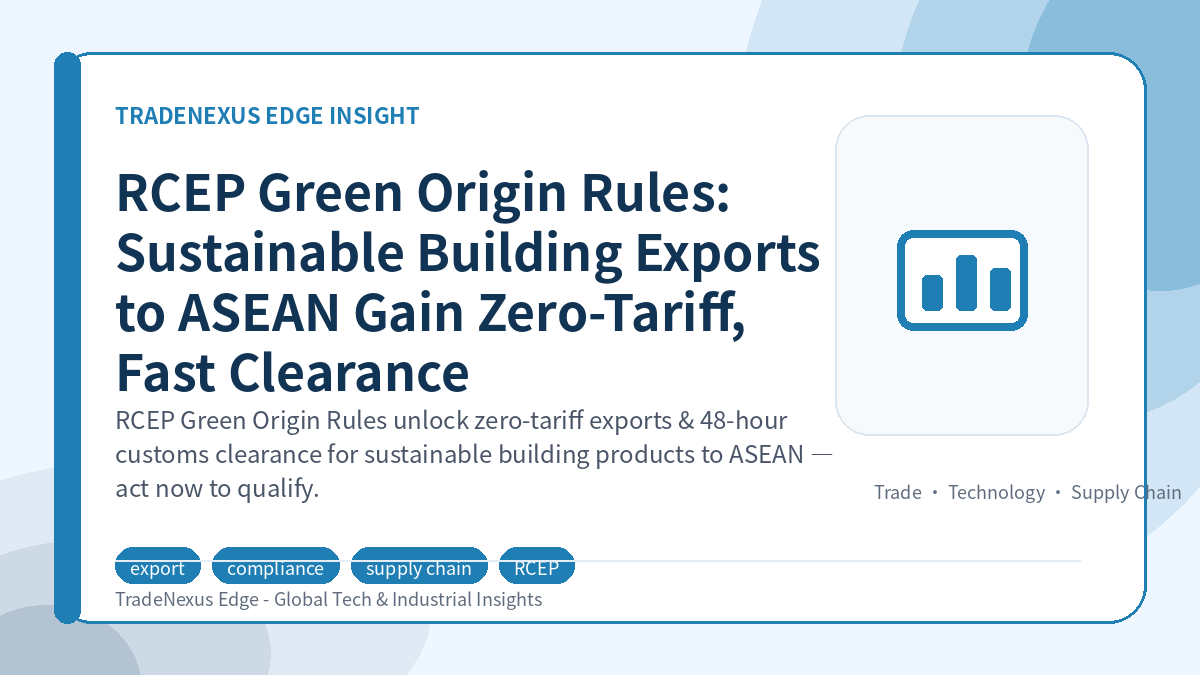 TRADENEXUS EDGE INSIGHT

RCEP Green Origin Rules: Sustainable Building Exports to ASEAN Gain Zero-Tariff, Fast Clearance

RCEP Green Origin Rules unlock zero-tariff exports & 48-hour customs clearance for sustainable building products to ASEAN — act now to qualify.

Trade • Technology • Supply Chain

export compliance supply chain RCEP

TradeNexus Edge - Global Tech & Industrial Insights